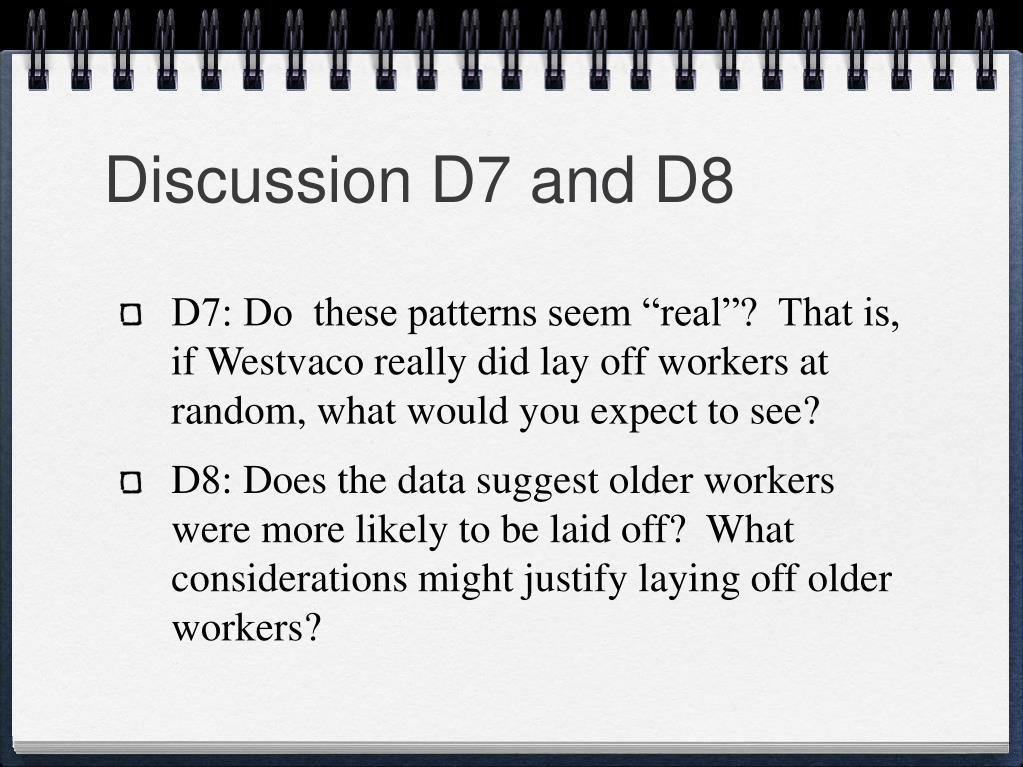 Discussion D7 and D8

D7: Do these patterns seem “real”? That is, if Westvaco really did lay off workers at random, what would you expect to see?

D8: Does the data suggest older workers were more likely to be laid off? What considerations might justify laying off older workers?